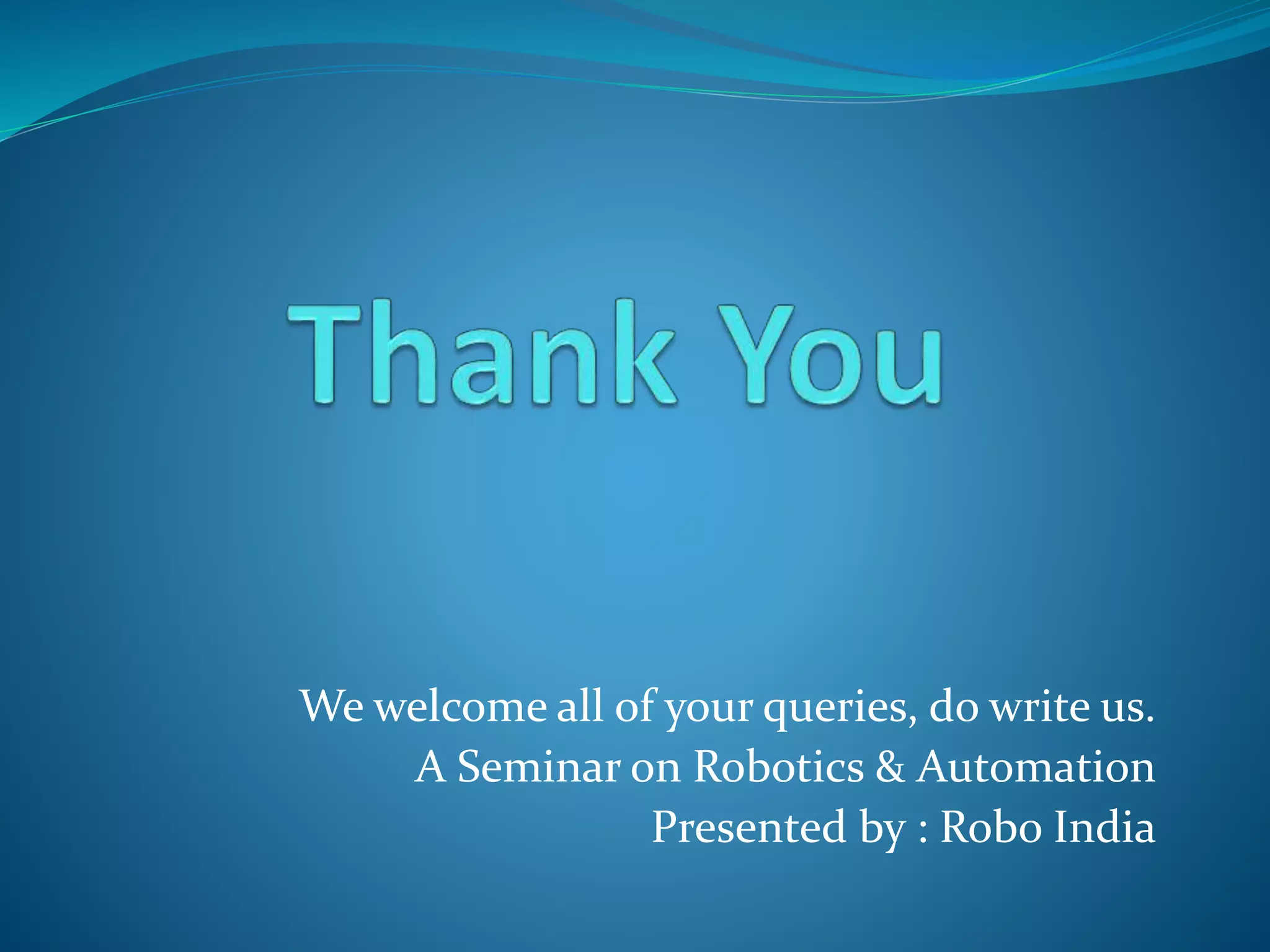 Thank You

We welcome all of your queries, do write us.
A Seminar on Robotics & Automation
Presented by : Robo India